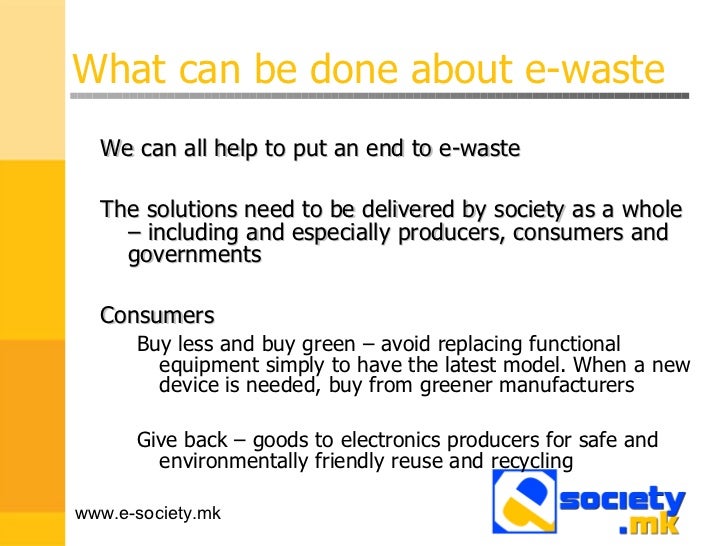 What can be done about e-waste

We can all help to put an end to e-waste

The solutions need to be delivered by society as a whole – including and especially producers, consumers and governments

Consumers

Buy less and buy green – avoid replacing functional equipment simply to have the latest model. When a new device is needed, buy from greener manufacturers

Give back – goods to electronics producers for safe and environmentally friendly reuse and recycling

www.e-society.mk

society .mk